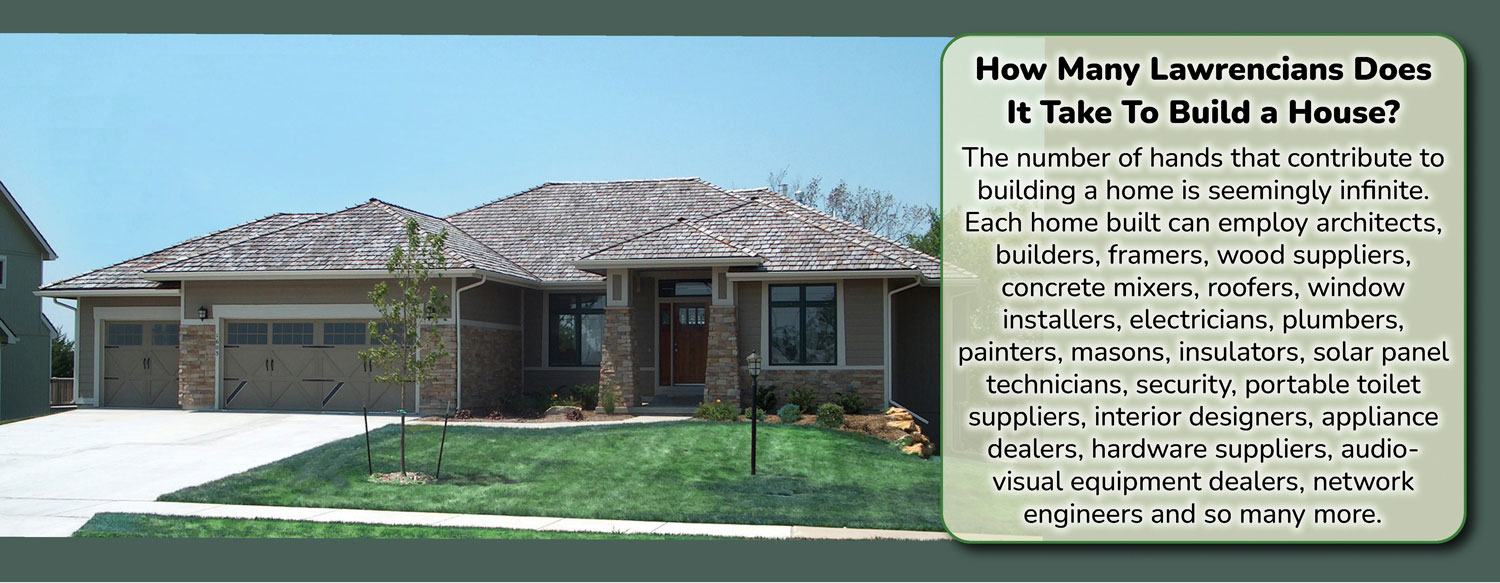 How Many Lawrencians Does It Take To Build a House?

The number of hands that contribute to building a home is seemingly infinite. Each home built can employ architects, builders, framers, wood suppliers, concrete mixers, roofers, window installers, electricians, plumbers, painters, masons, insulators, solar panel technicians, security, portable toilet suppliers, interior designers, appliance dealers, hardware suppliers, audio-visual equipment dealers, network engineers and so many more.